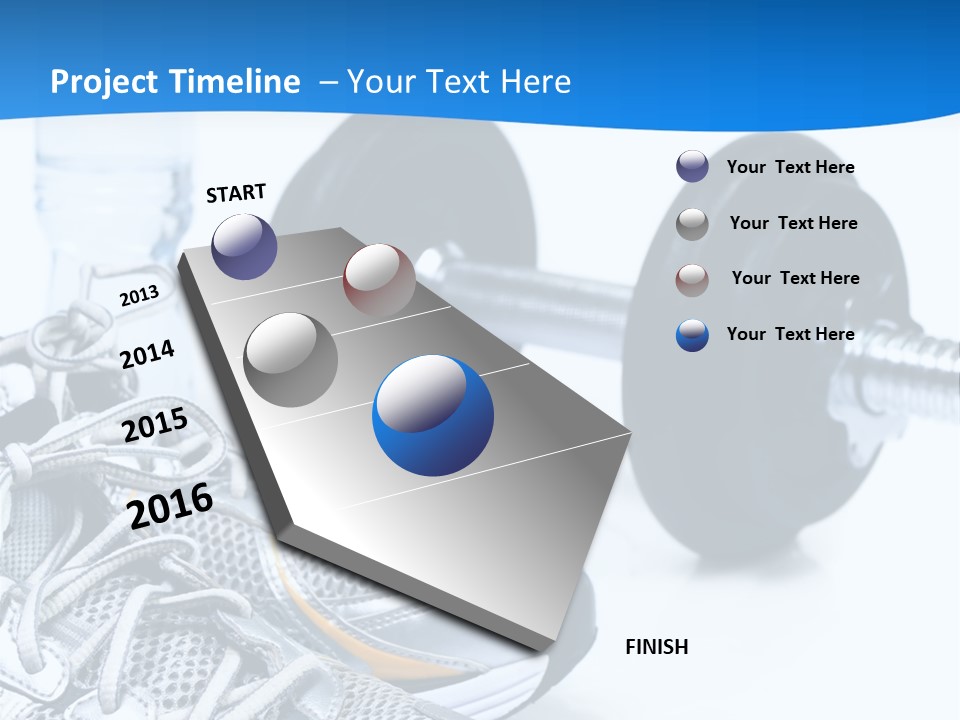 Project Timeline – Your Text Here

START

2013

2014

2015

2016

FINISH

Your Text Here

Your Text Here

Your Text Here

Your Text Here